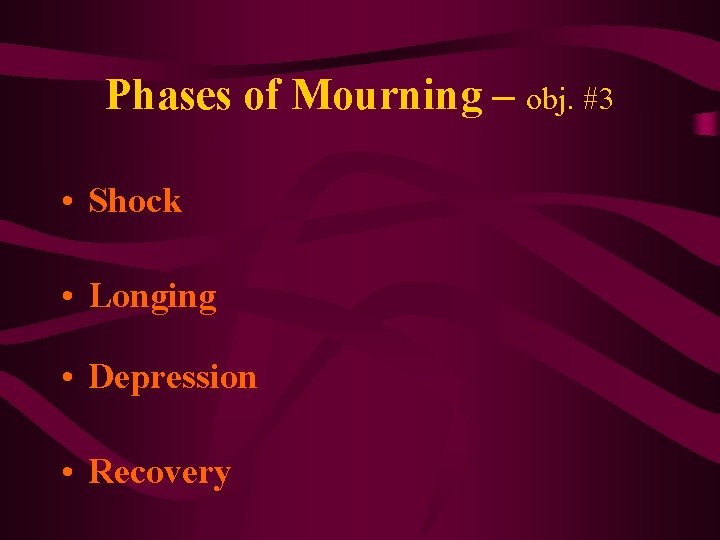 Phases of Mourning – obj. #3

• Shock

• Longing

• Depression

• Recovery